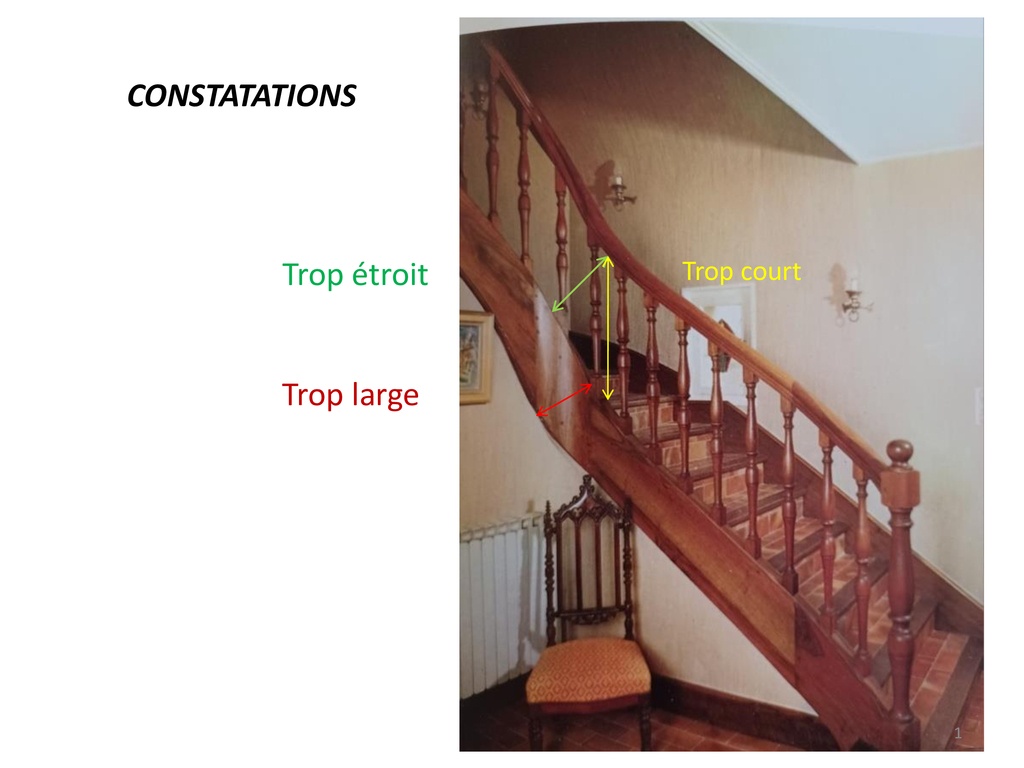 CONSTATATIONS

Trop étroit

Trop court

Trop large

1